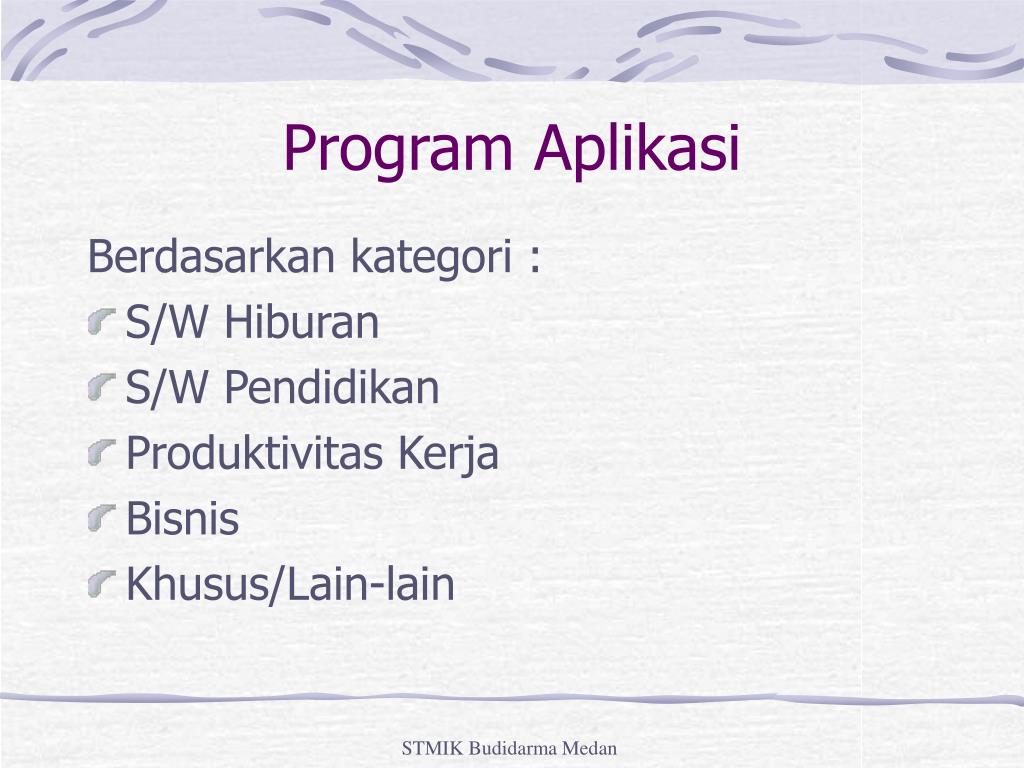 Program Aplikasi

Berdasarkan kategori :

S/W Hiburan

S/W Pendidikan

Produktivitas Kerja

Bisnis

Khusus/Lain-lain

STMIK Budidarma Medan